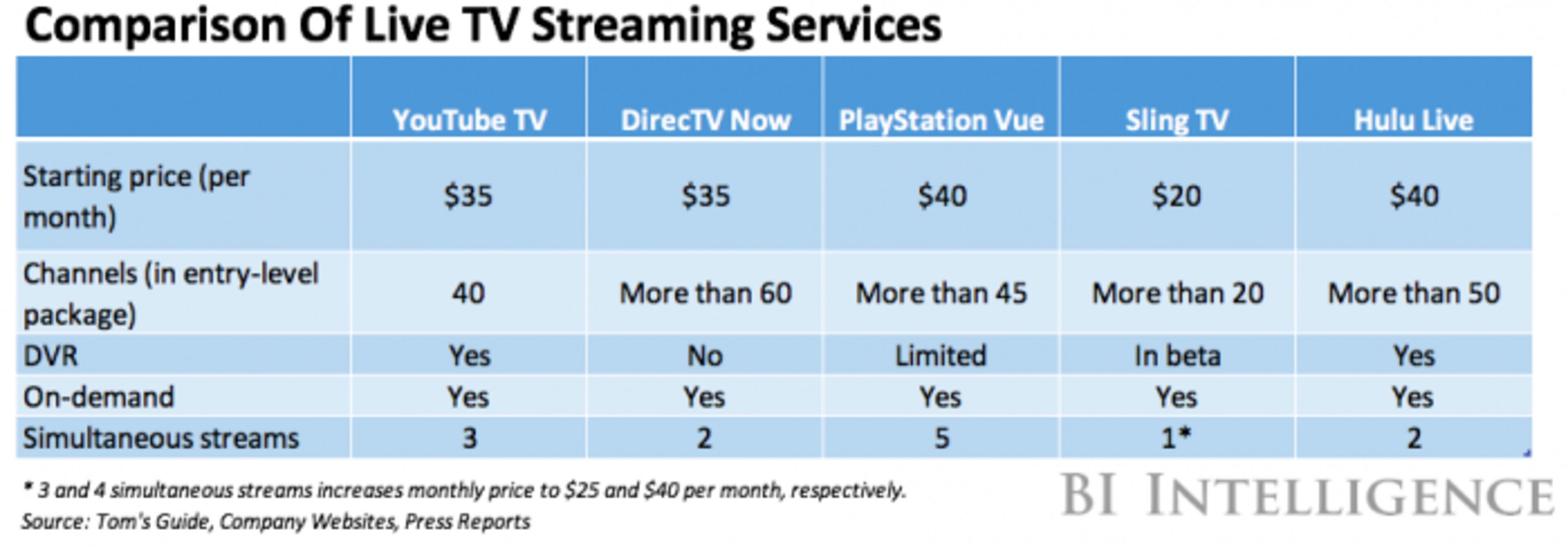 Comparison Of Live TV Streaming Services

| | YouTube TV | DirecTV Now | PlayStation Vue | Sling TV | Hulu Live |
|---|---|---|---|---|---|
| Starting price (per month) | \$35 | \$35 | \$40 | \$20 | \$40 |
| Channels (in entry-level package) | 40 | More than 60 | More than 45 | More than 20 | More than 50 |
| DVR | Yes | No | Limited | In beta | Yes |
| On-demand | Yes | Yes | Yes | Yes | Yes |
| Simultaneous streams | 3 | 2 | 5 | 1* | 2 |

* 3 and 4 simultaneous streams increases monthly price to \$25 and \$40 per month, respectively.
Source: Tom's Guide, Company Websites, Press Reports

BI INTELLIGENCE